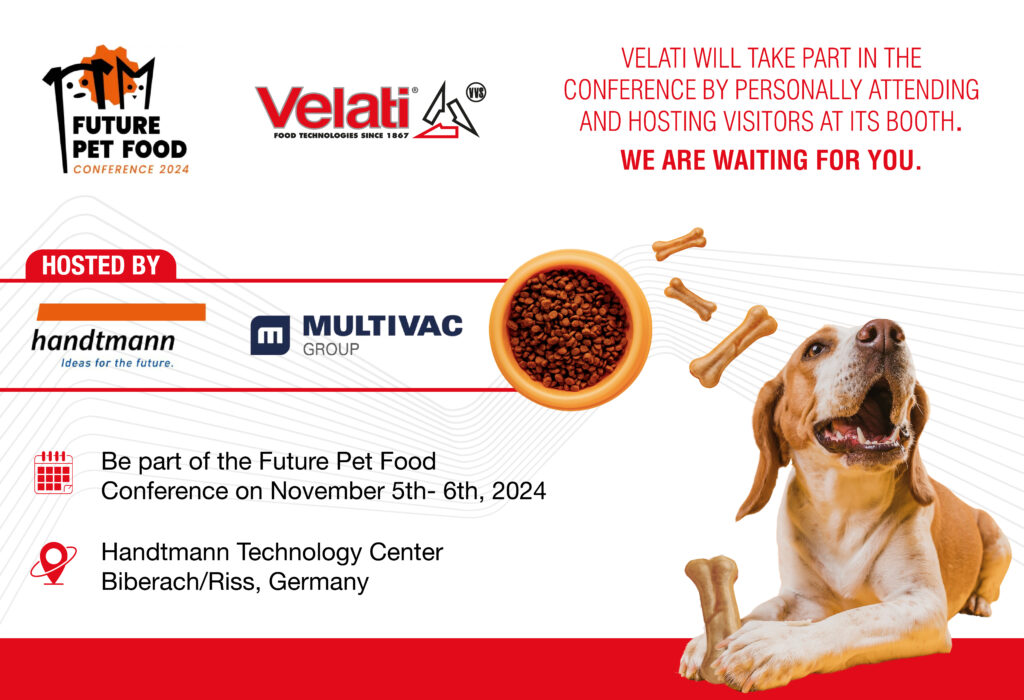 FUTURE PET FOOD
CONFERENCE 2024

Velati®
FOOD TECHNOLOGIES SINCE 1867
VVS

VELATI WILL TAKE PART IN THE CONFERENCE BY PERSONALLY ATTENDING AND HOSTING VISITORS AT ITS BOOTH.

WE ARE WAITING FOR YOU.

HOSTED BY

handtmann
Ideas for the future.

MULTIVAC
GROUP

Be part of the Future Pet Food Conference on November 5th- 6th, 2024

Handtmann Technology Center
Biberach/Riss, Germany